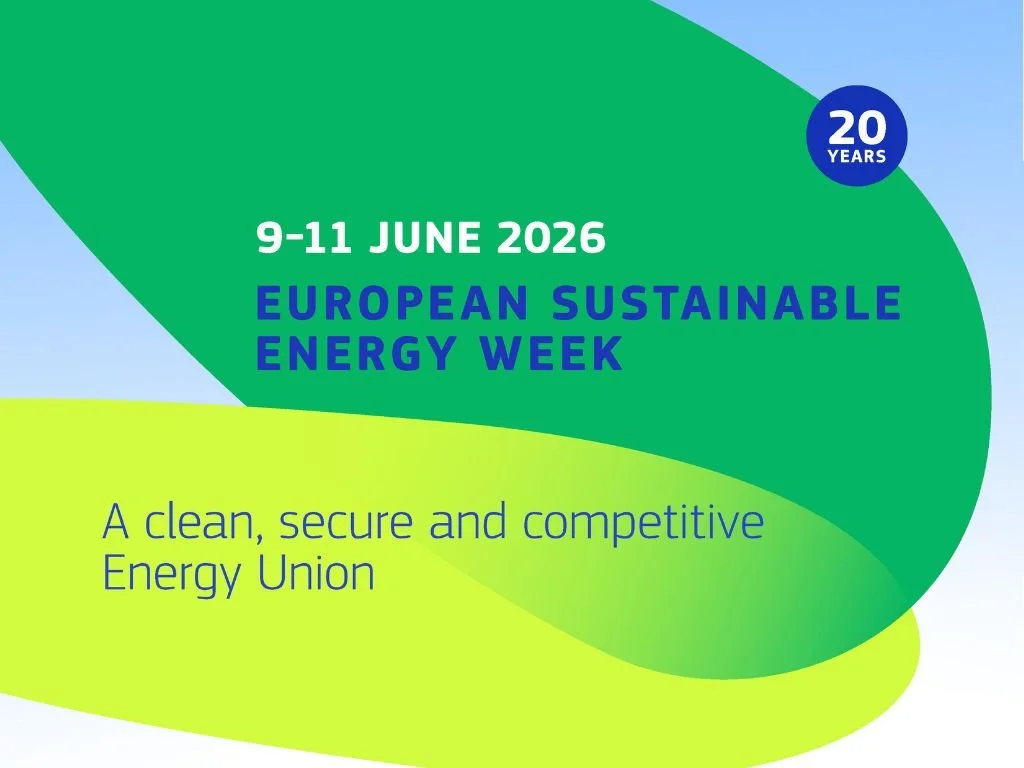 20
YEARS

9-11 JUNE 2026

EUROPEAN SUSTAINABLE
ENERGY WEEK

A clean, secure and competitive
Energy Union